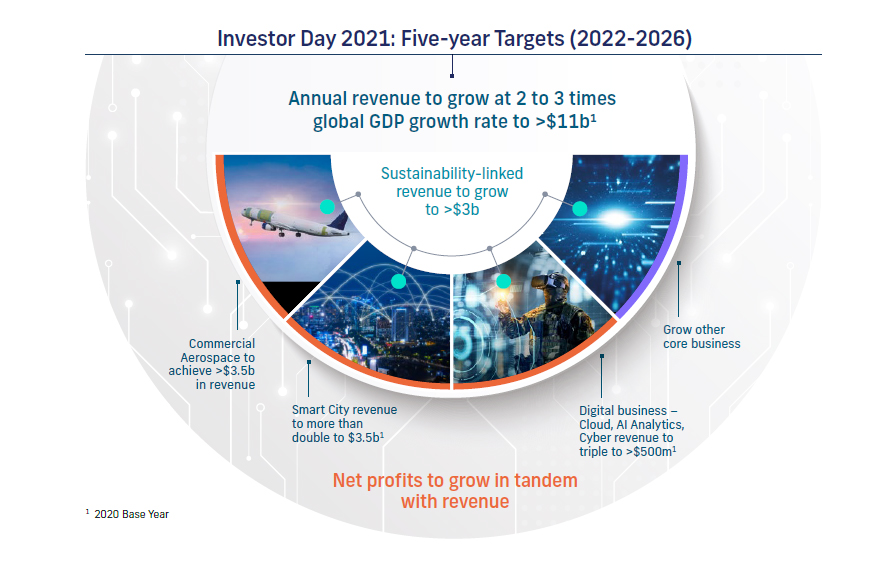 Investor Day 2021: Five-year Targets (2022-2026)

Annual revenue to grow at 2 to 3 times global GDP growth rate to >\$11b$^1$

Sustainability-linked revenue to grow to >\$3b

Commercial Aerospace to achieve >\$3.5b in revenue

Smart City revenue to more than double to \$3.5b$^1$

Digital business – Cloud, AI Analytics, Cyber revenue to triple to >\$500m$^1$

Grow other core business

Net profits to grow in tandem with revenue

$^1$ 2020 Base Year